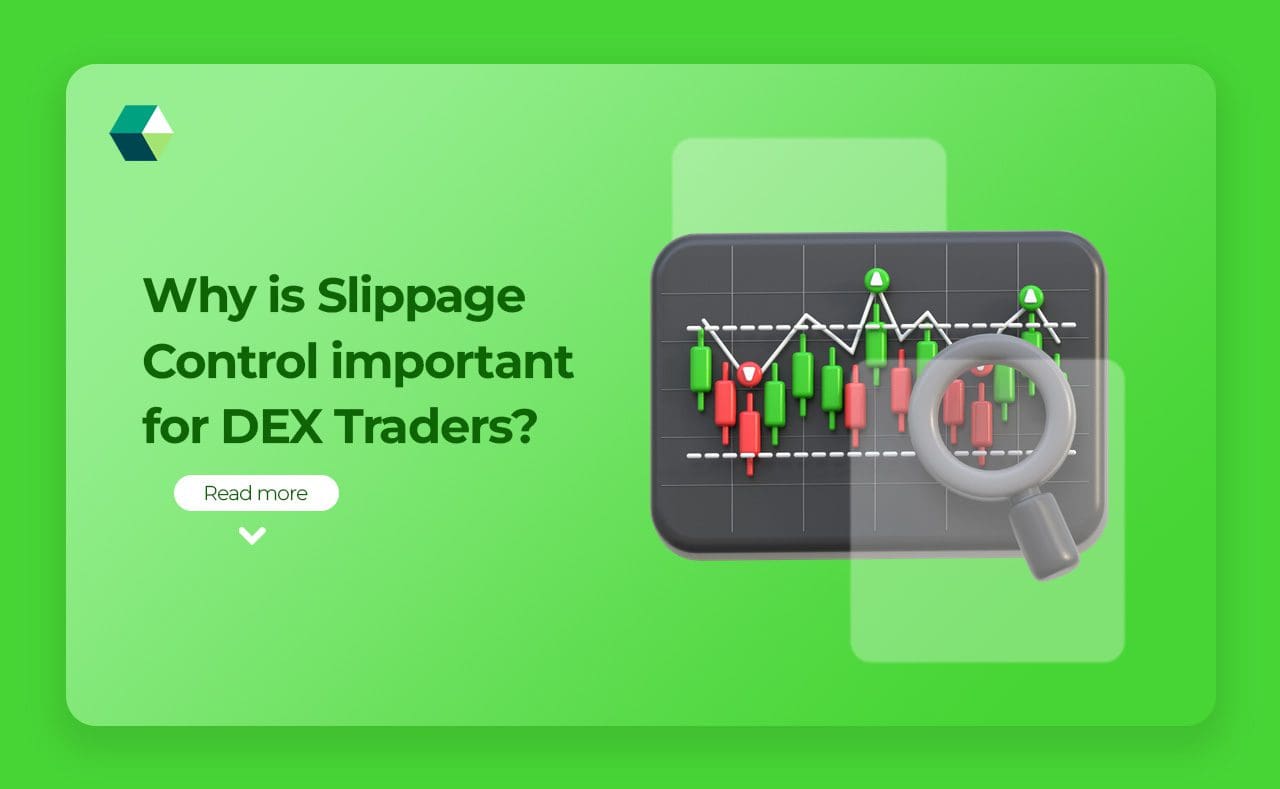 Why is Slippage Control important for DEX Traders?

Read more